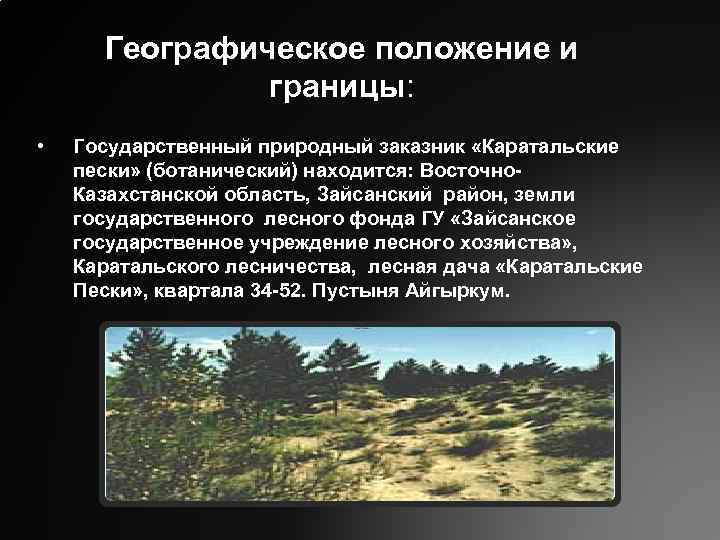 Географическое положение и границы:

• Государственный природный заказник «Каратальские пески» (ботанический) находится: Восточно-Казахстанской область, Зайсанский район, земли государственного лесного фонда ГУ «Зайсанское государственное учреждение лесного хозяйства», Каратальского лесничества, лесная дача «Каратальские Пески», квартала 34-52. Пустыня Айгыркум.